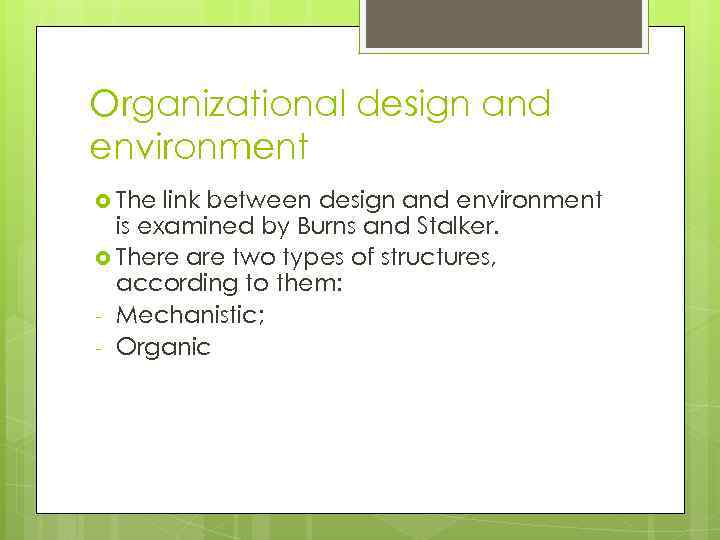 Organizational design and environment

The link between design and environment is examined by Burns and Stalker.

There are two types of structures, according to them:

- Mechanistic;
- Organic